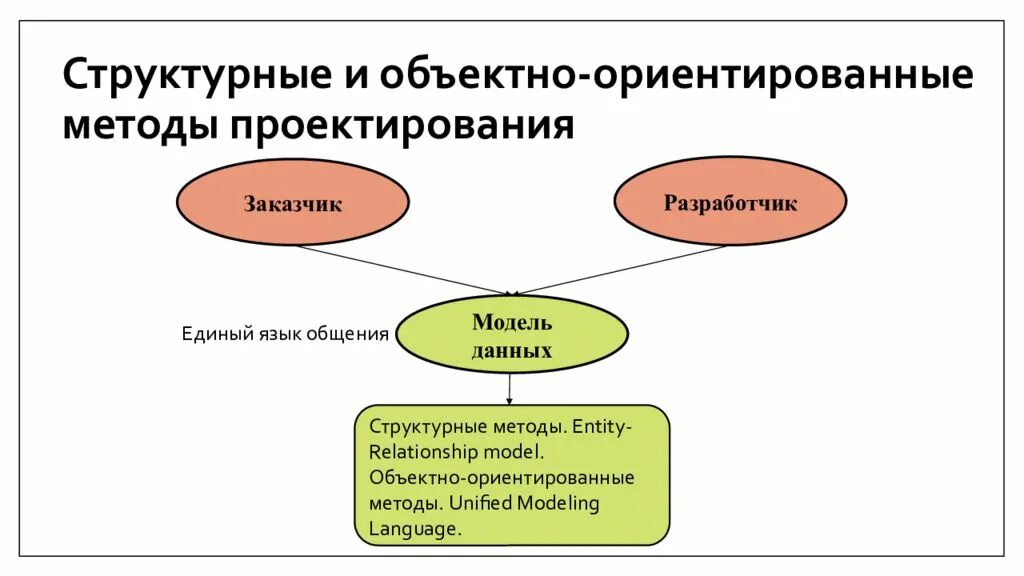 Структурные и объектно-ориентированные методы проектирования

Заказчик

Разработчик

Единый язык общения

Модель данных

Структурные методы. Entity-Relationship model. Объектно-ориентированные методы. Unified Modeling Language.